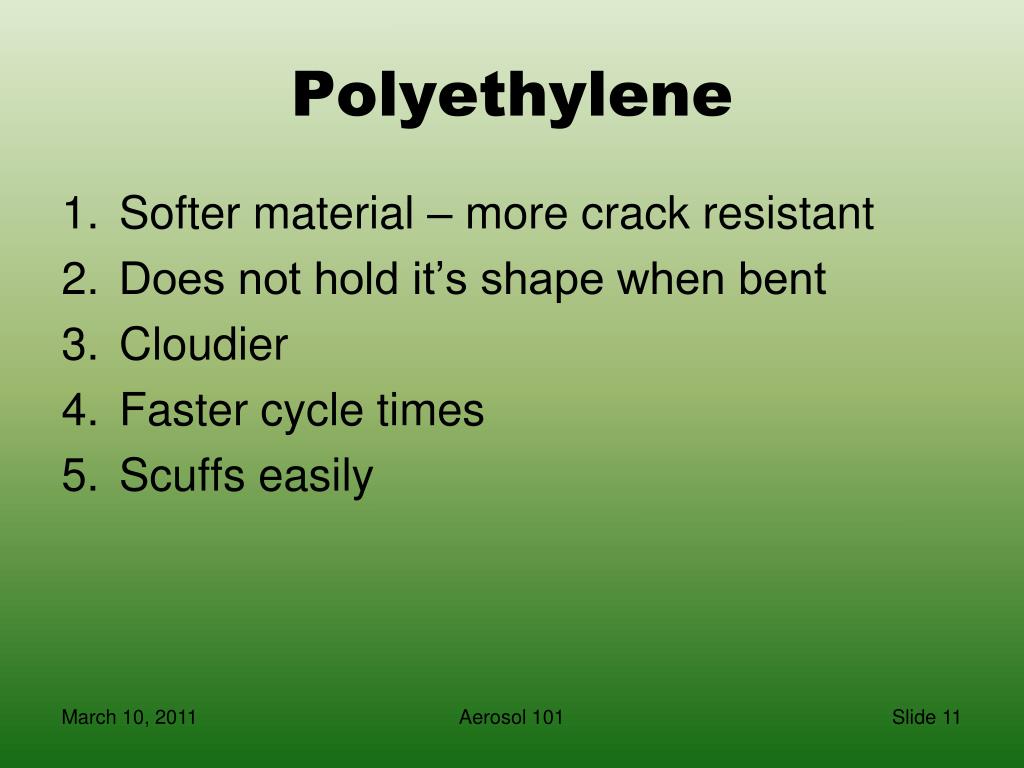 Polyethylene

1. Softer material – more crack resistant
2. Does not hold it’s shape when bent
3. Cloudier
4. Faster cycle times
5. Scuffs easily

March 10, 2011

Aerosol 101

Slide 11